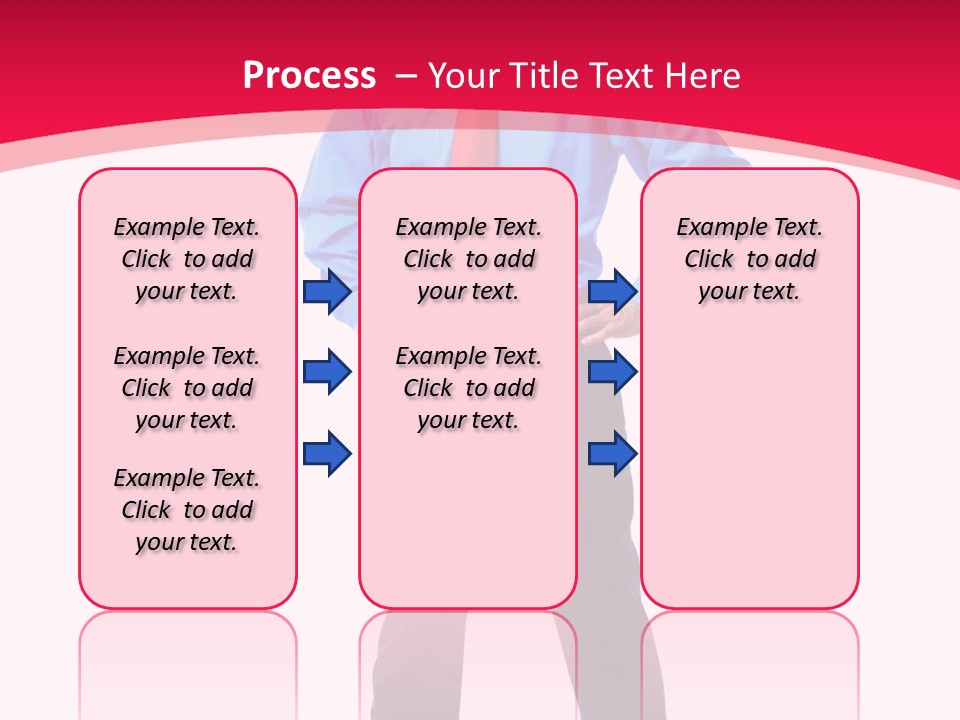 Process – Your Title Text Here

Example Text. Click to add your text.

Example Text. Click to add your text.

Example Text. Click to add your text.

Example Text. Click to add your text.

Example Text. Click to add your text.

Example Text. Click to add your text.